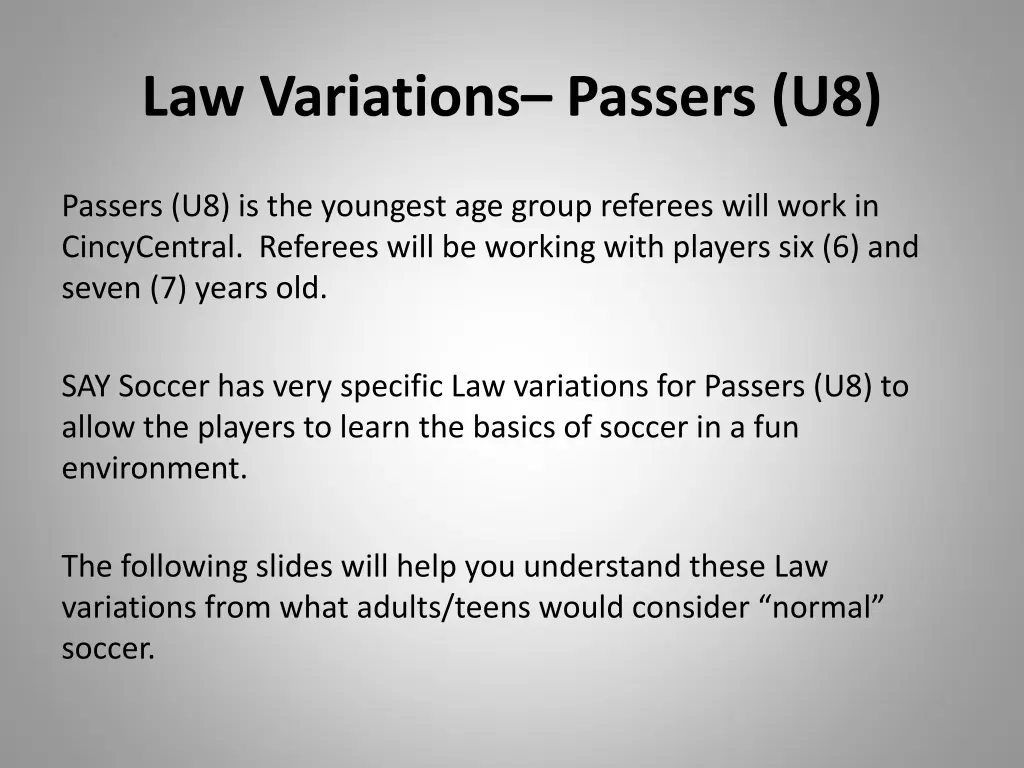 Law Variations– Passers (U8)

Passers (U8) is the youngest age group referees will work in CincyCentral. Referees will be working with players six (6) and seven (7) years old.

SAY Soccer has very specific Law variations for Passers (U8) to allow the players to learn the basics of soccer in a fun environment.

The following slides will help you understand these Law variations from what adults/teens would consider “normal” soccer.